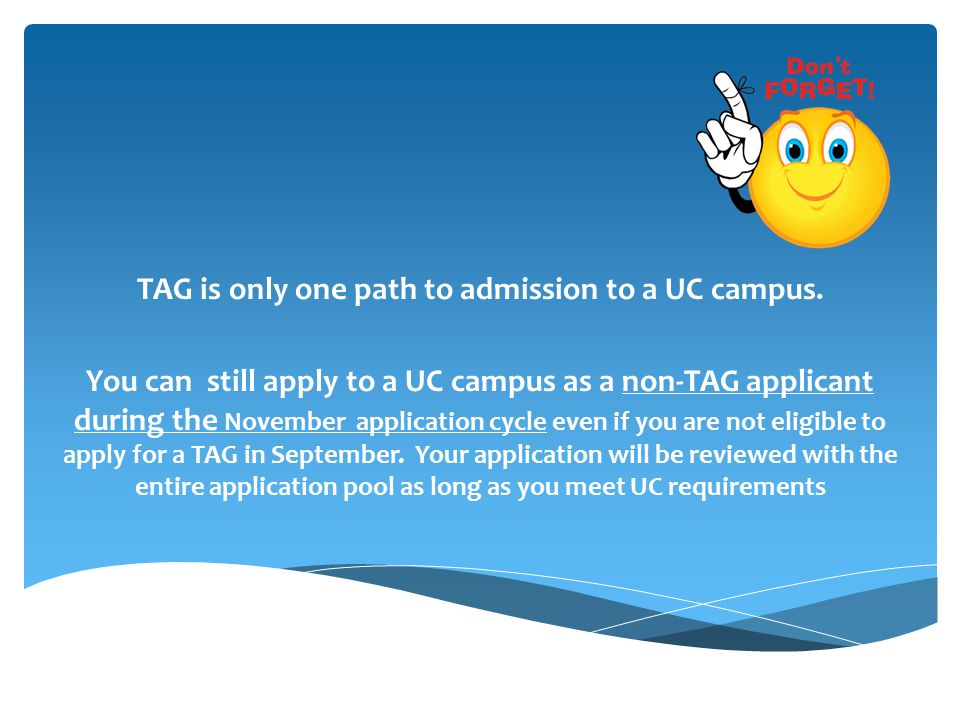 Don't FORGET!

TAG is only one path to admission to a UC campus.

You can  still apply to a UC campus as a non-TAG applicant during the November  application cycle even if you are not eligible to apply for a TAG in September.  Your application will be reviewed with the entire application pool as long as you meet UC requirements